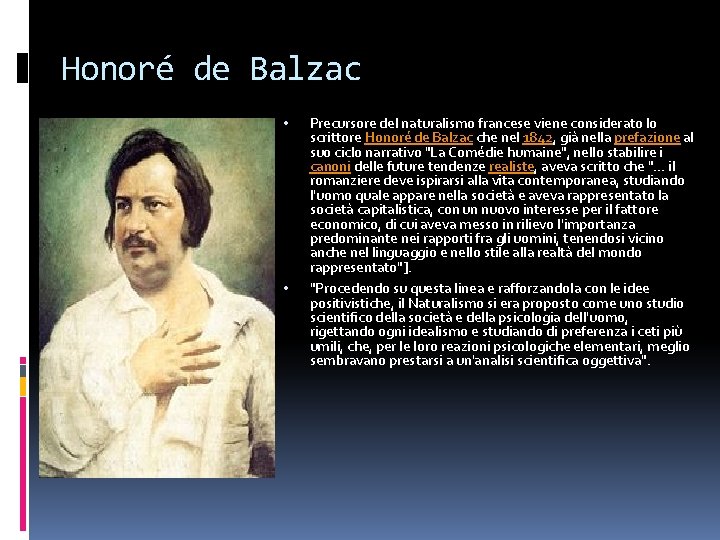 Honoré de Balzac

• Precursore del naturalismo francese viene considerato lo scrittore Honoré de Balzac che nel 1842, già nella prefazione al suo ciclo narrativo "La Comédie humaine", nello stabilire i canoni delle future tendenze realiste, aveva scritto che "... il romanziere deve ispirarsi alla vita contemporanea, studiando l'uomo quale appare nella società e aveva rappresentato la società capitalistica, con un nuovo interesse per il fattore economico, di cui aveva messo in rilievo l'importanza predominante nei rapporti fra gli uomini, tenendosi vicino anche nel linguaggio e nello stile alla realtà del mondo rappresentato"].

• "Procedendo su questa linea e rafforzandola con le idee positivistiche, il Naturalismo si era proposto come uno studio scientifico della società e della psicologia dell'uomo, rigettando ogni idealismo e studiando di preferenza i ceti più umili, che, per le loro reazioni psicologiche elementari, meglio sembravano prestarsi a un'analisi scientifica oggettiva".